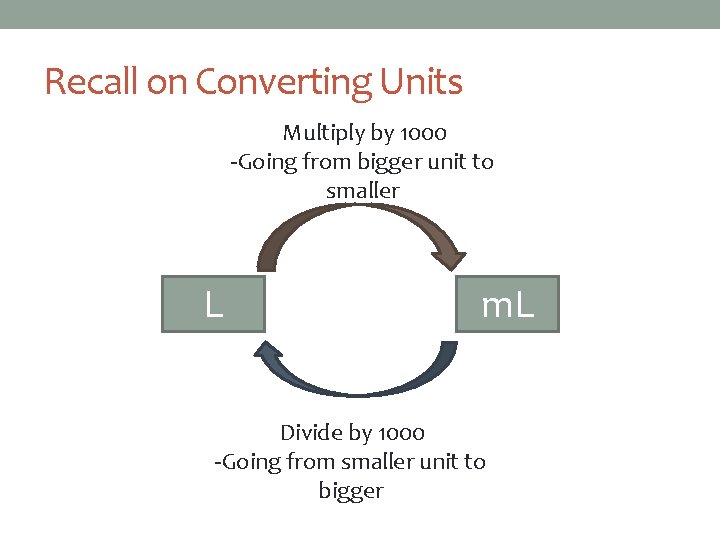 Recall on Converting Units

Multiply by 1000
-Going from bigger unit to smaller

L

mL

Divide by 1000
-Going from smaller unit to bigger